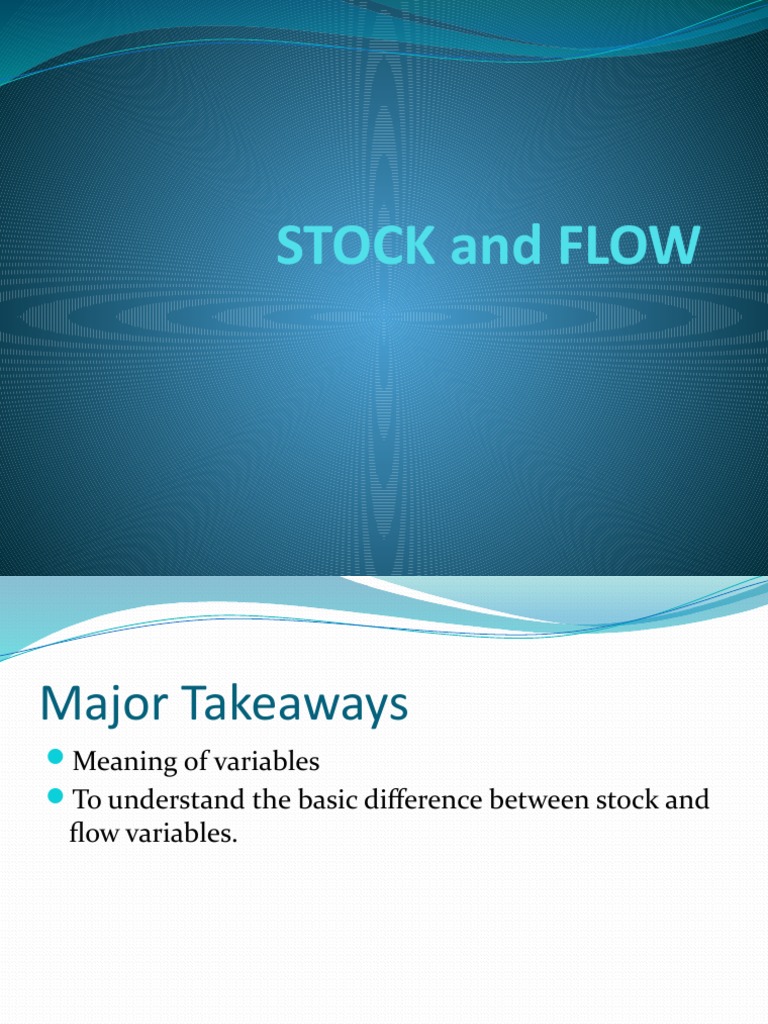 STOCK and FLOW

Major Takeaways

Meaning of variables

To understand the basic difference between stock and flow variables.